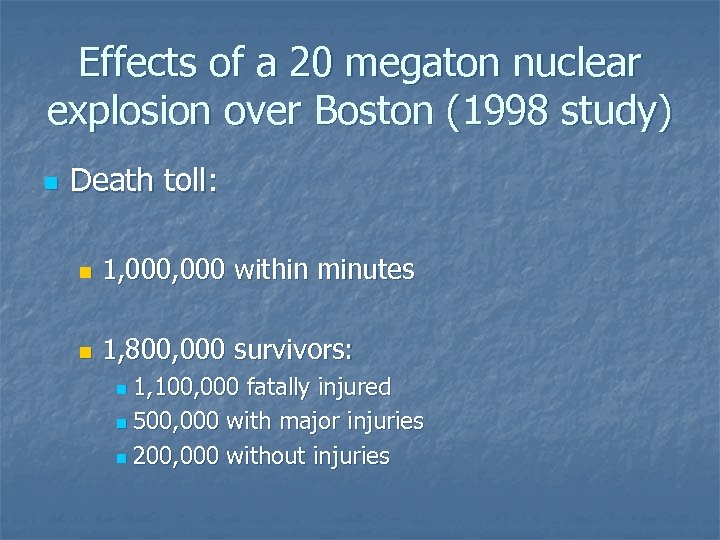 Effects of a 20 megaton nuclear explosion over Boston (1998 study)

Death toll:

1,000,000 within minutes

1,800,000 survivors:

1,100,000 fatally injured

500,000 with major injuries

200,000 without injuries